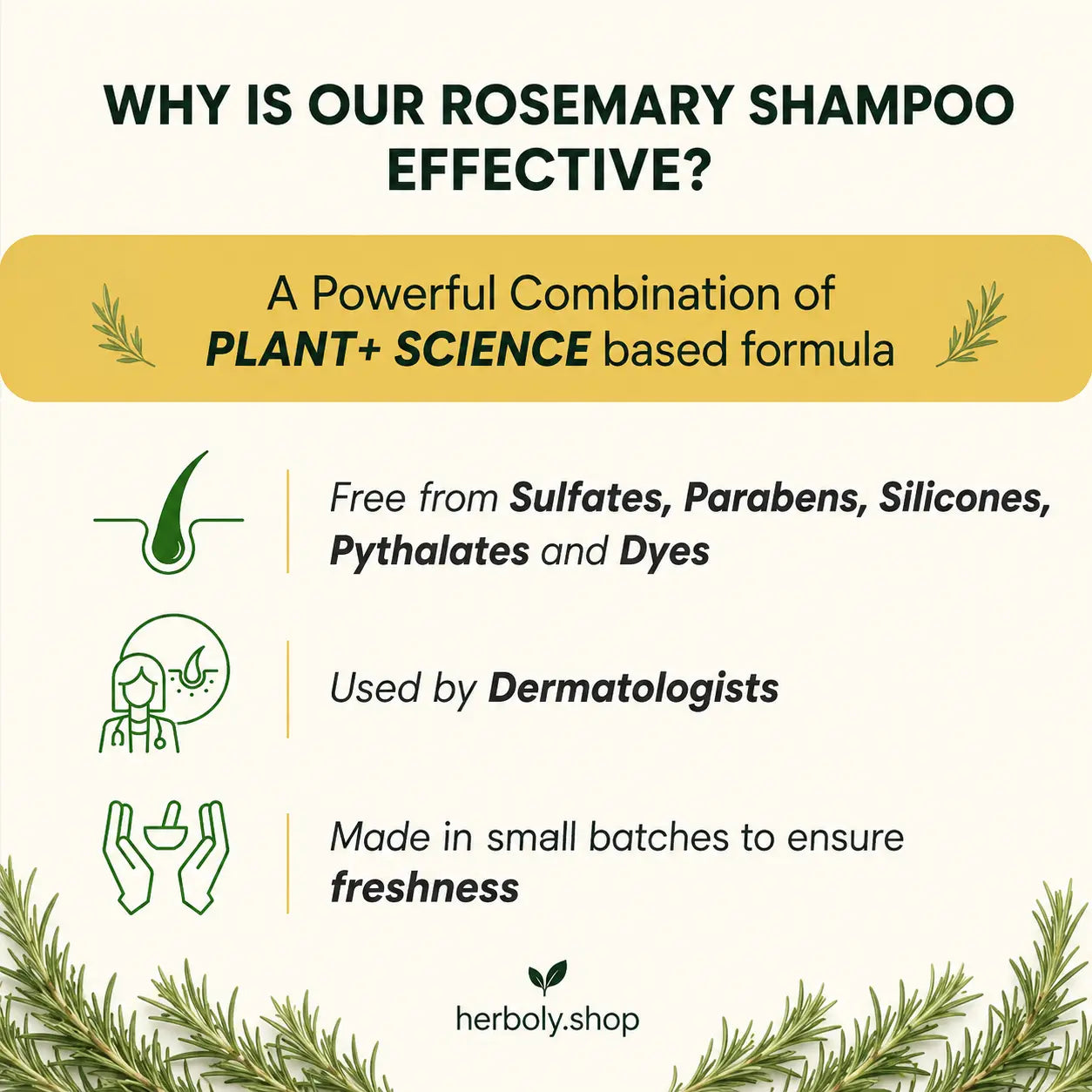 WHY IS OUR ROSEMARY SHAMPOO EFFECTIVE?

A Powerful Combination of PLANT+ SCIENCE based formula

Free from Sulfates, Parabens, Silicones, Pythalates and Dyes

Used by Dermatologists

Made in small batches to ensure freshness

herboly.shop